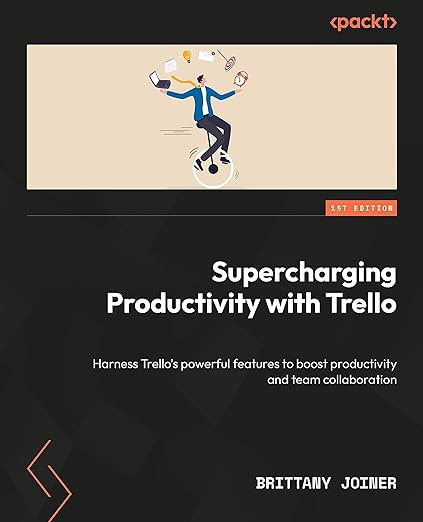 <packt>

1ST EDITION

Supercharging Productivity with Trello

Harness Trello's powerful features to boost productivity and team collaboration

BRITTANY JOINER